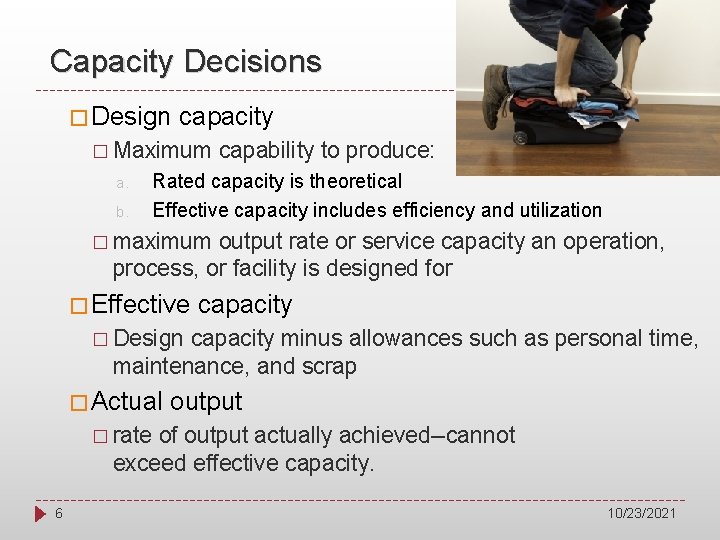 Capacity Decisions

□ Design capacity

□ Maximum capability to produce:

a. Rated capacity is theoretical

b. Effective capacity includes efficiency and utilization

□ maximum output rate or service capacity an operation, process, or facility is designed for

□ Effective capacity

□ Design capacity minus allowances such as personal time, maintenance, and scrap

□ Actual output

□ rate of output actually achieved–cannot exceed effective capacity.

6

10/23/2021